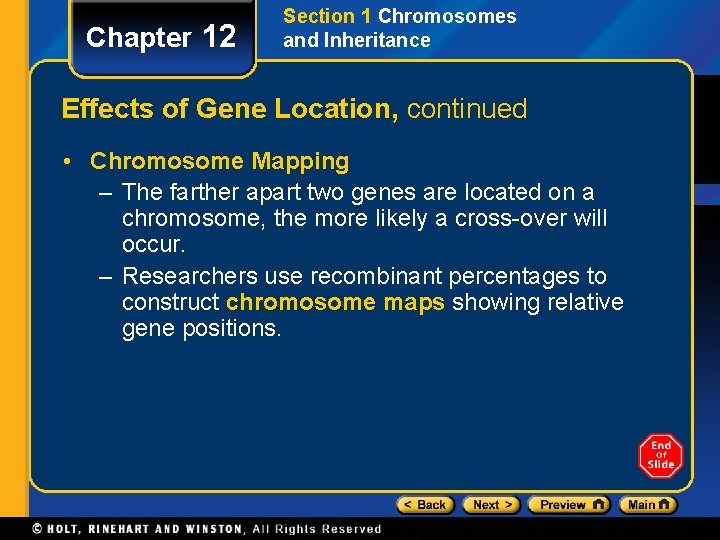 Chapter 12

Section 1 Chromosomes and Inheritance

Effects of Gene Location, continued

• Chromosome Mapping

– The farther apart two genes are located on a chromosome, the more likely a cross-over will occur.

– Researchers use recombinant percentages to construct chromosome maps showing relative gene positions.

End Of Slide

< Back Next > Preview Main

© HOLT, RINEHART AND WINSTON, All Rights Reserved